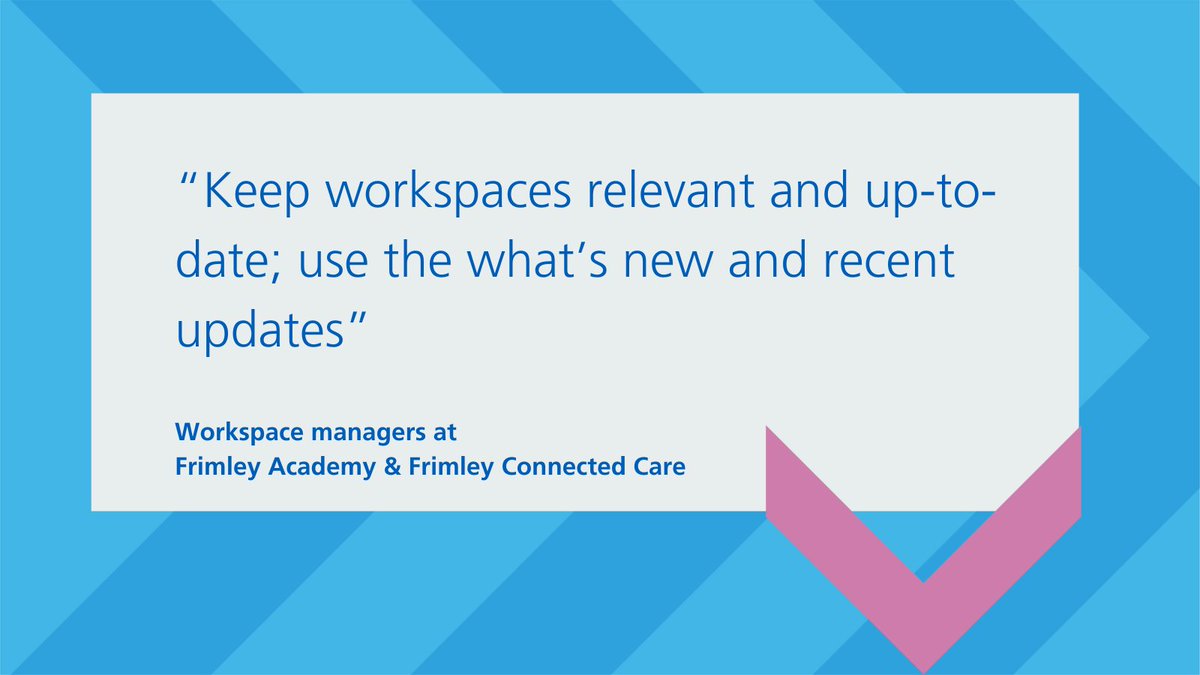 “Keep workspaces relevant and up-to-date; use the what’s new and recent updates”

Workspace managers at
Frimley Academy & Frimley Connected Care